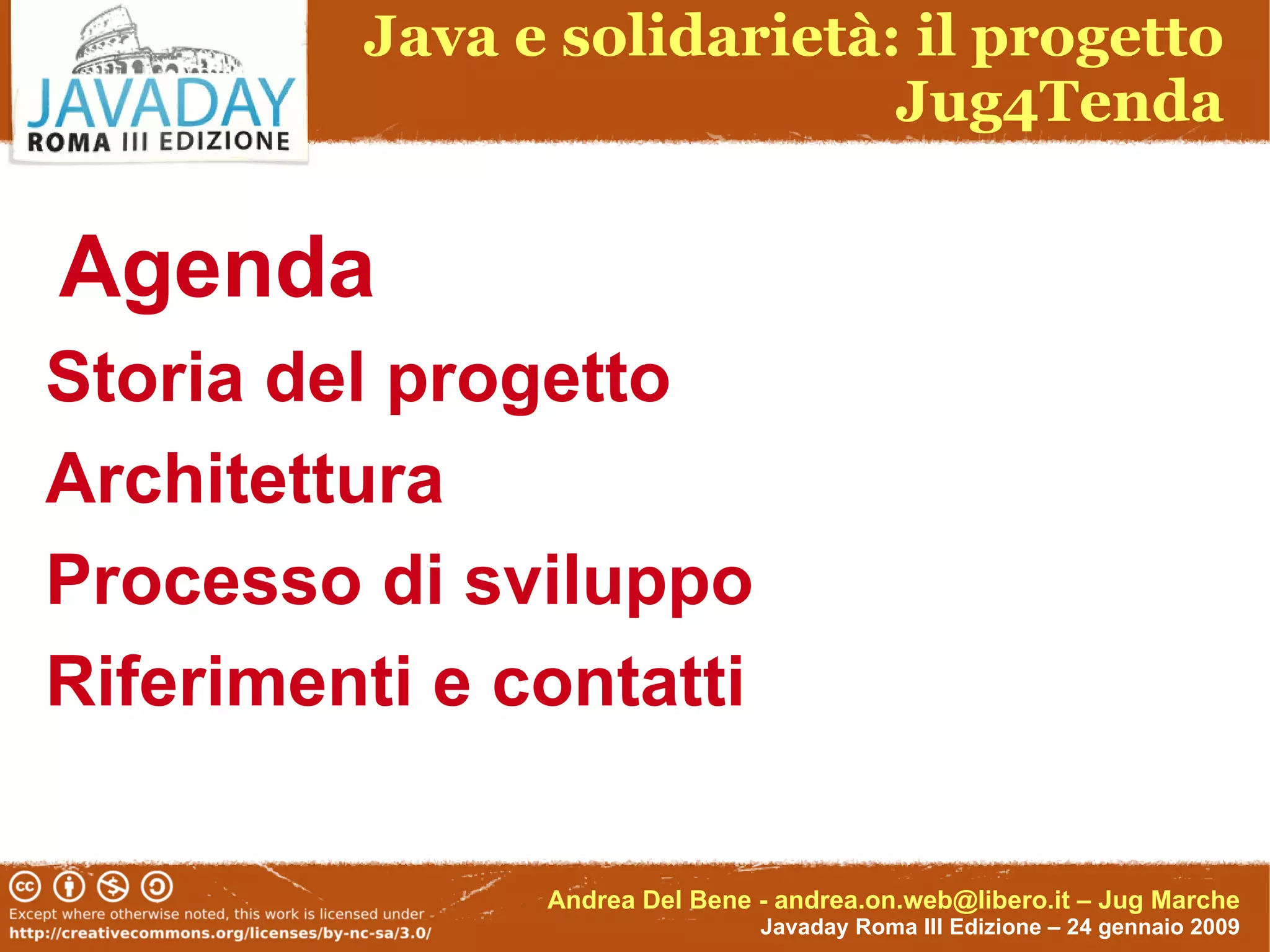 JAVADAY
ROMA III EDIZIONE

Java e solidarietà: il progetto Jug4Tenda

Agenda

Storia del progetto

Architettura

Processo di sviluppo

Riferimenti e contatti

cc

Except where otherwise noted, this work is licensed under http://creativecommons.org/licenses/by-nc-sa/3.0/

Andrea Del Bene - andrea.on.web@libero.it – Jug Marche
Javaday Roma III Edizione – 24 gennaio 2009